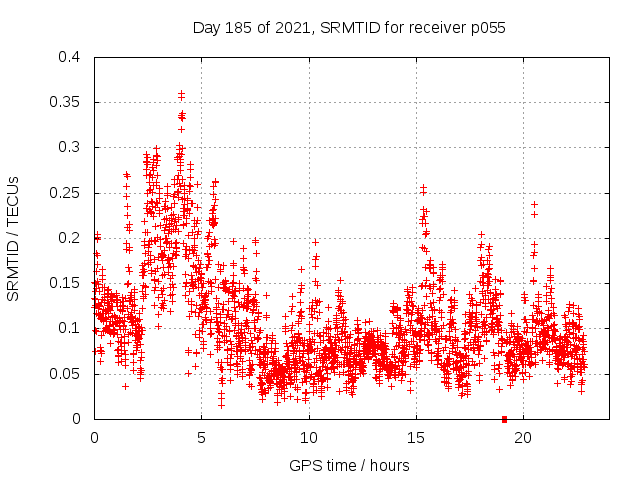 Day 185 of 2021, SRMTID for receiver p055

SRMTID / TECUs

0.4
0.35
0.3
0.25
0.2
0.15
0.1
0.05
0

0
5
10
15
20

GPS time / hours